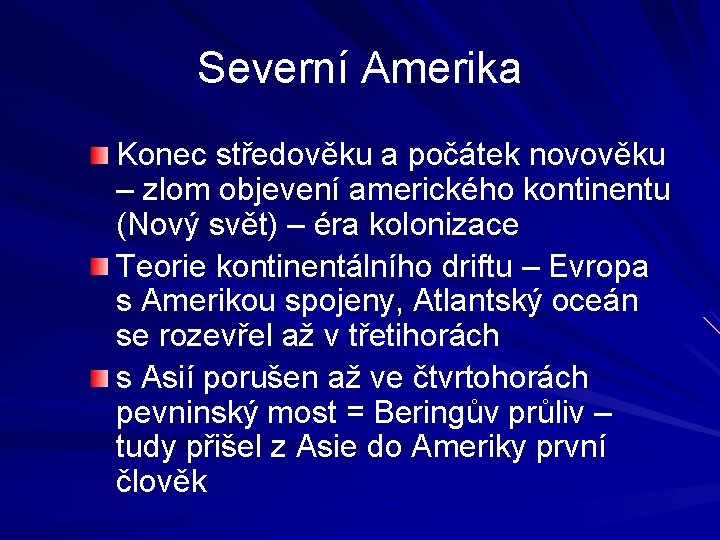 Severní Amerika

Konec středověku a počátek novověku – zlom objevení amerického kontinentu (Nový svět) – éra kolonizace

Teorie kontinentálního driftu – Evropa s Amerikou spojeny, Atlantský oceán se rozevřel až v třetihorách

s Asií porušen až ve čtvrtohorách pevninský most = Beringův průliv – tudy přišel z Asie do Ameriky první člověk